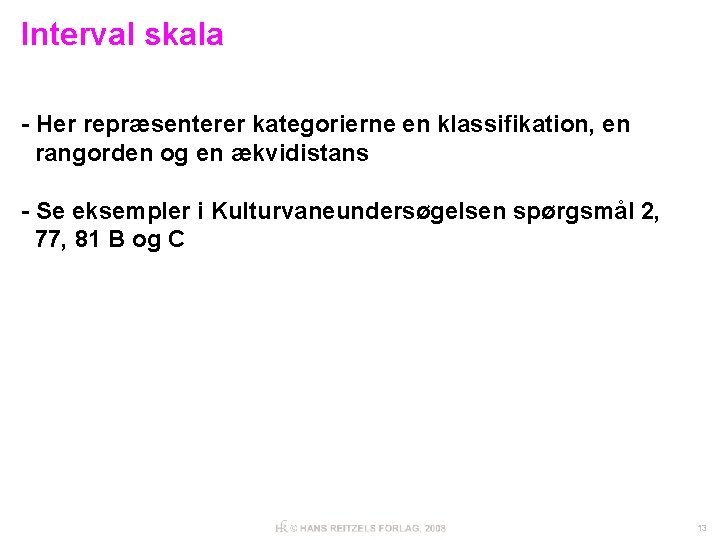 Interval skala

- Her repræsenterer kategorierne en klassifikation, en rangorden og en ækvidistans

- Se eksempler i Kulturvaneundersøgelsen spørgsmål 2, 77, 81 B og C

HR © HANS REITZELS FORLAG, 2008

13